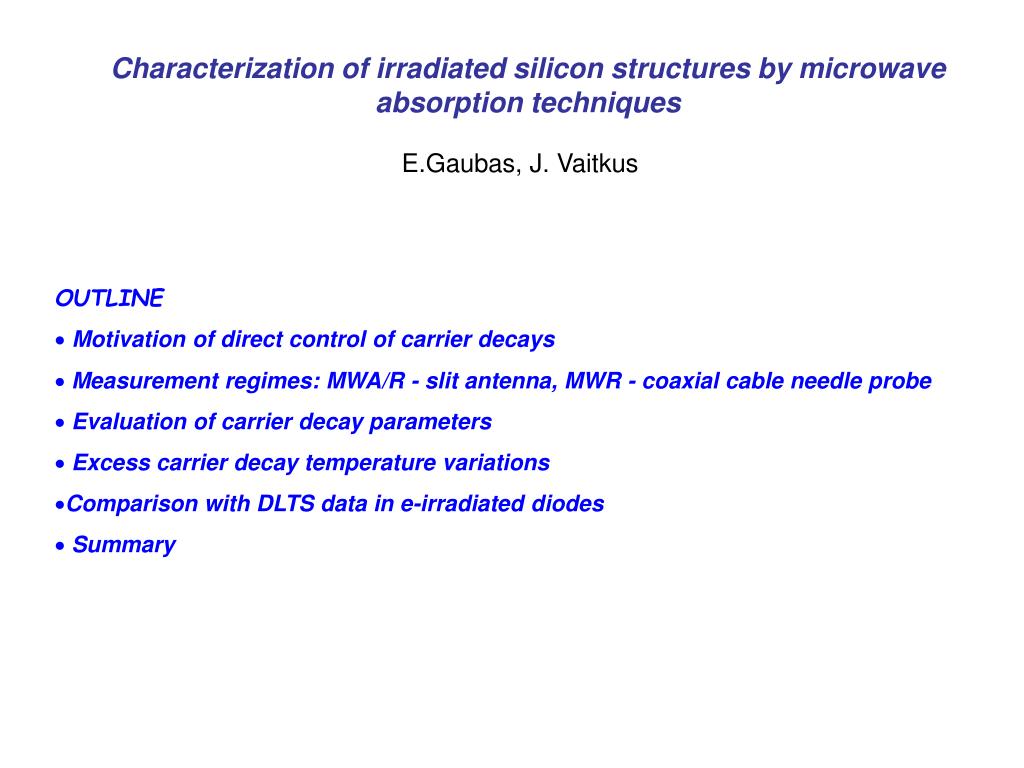 Characterization of irradiated silicon structures by microwave absorption techniques

E.Gaubas, J. Vaitkus

OUTLINE

• Motivation of direct control of carrier decays

• Measurement regimes: MWA/R - slit antenna, MWR - coaxial cable needle probe

• Evaluation of carrier decay parameters

• Excess carrier decay temperature variations

•Comparison with DLTS data in e-irradiated diodes

• Summary